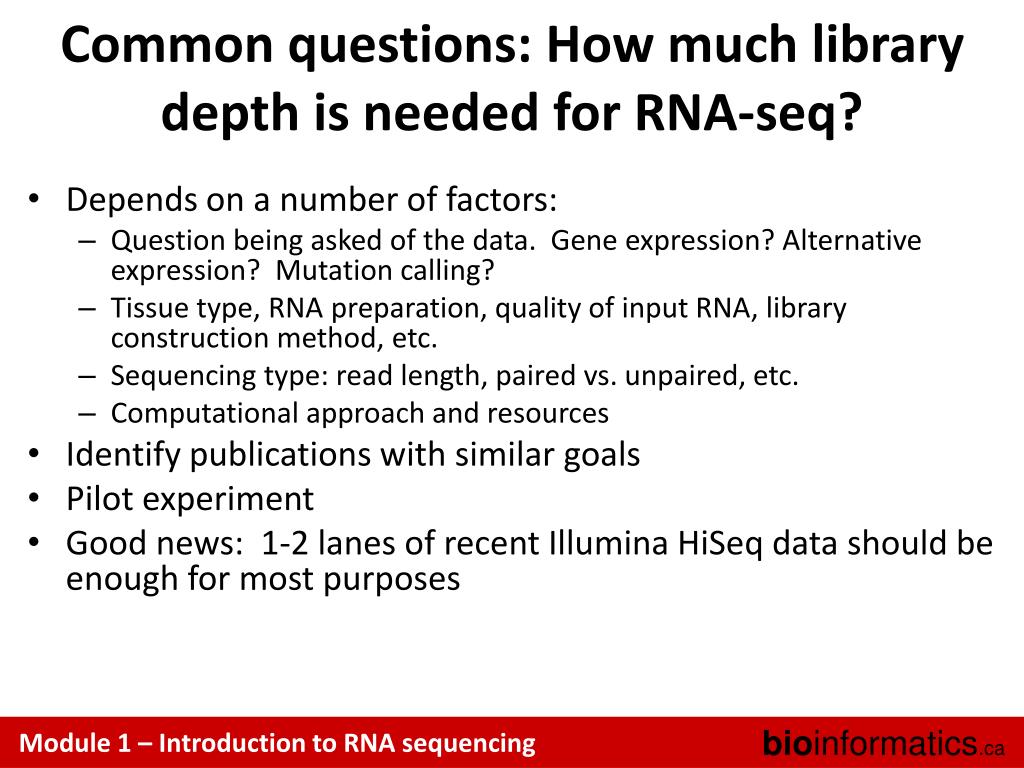 Common questions: How much library depth is needed for RNA-seq?

• Depends on a number of factors:
– Question being asked of the data. Gene expression? Alternative expression? Mutation calling?
– Tissue type, RNA preparation, quality of input RNA, library construction method, etc.
– Sequencing type: read length, paired vs. unpaired, etc.
– Computational approach and resources
• Identify publications with similar goals
• Pilot experiment
• Good news: 1-2 lanes of recent Illumina HiSeq data should be enough for most purposes

Module 1 – Introduction to RNA sequencing

bioinformatics.ca